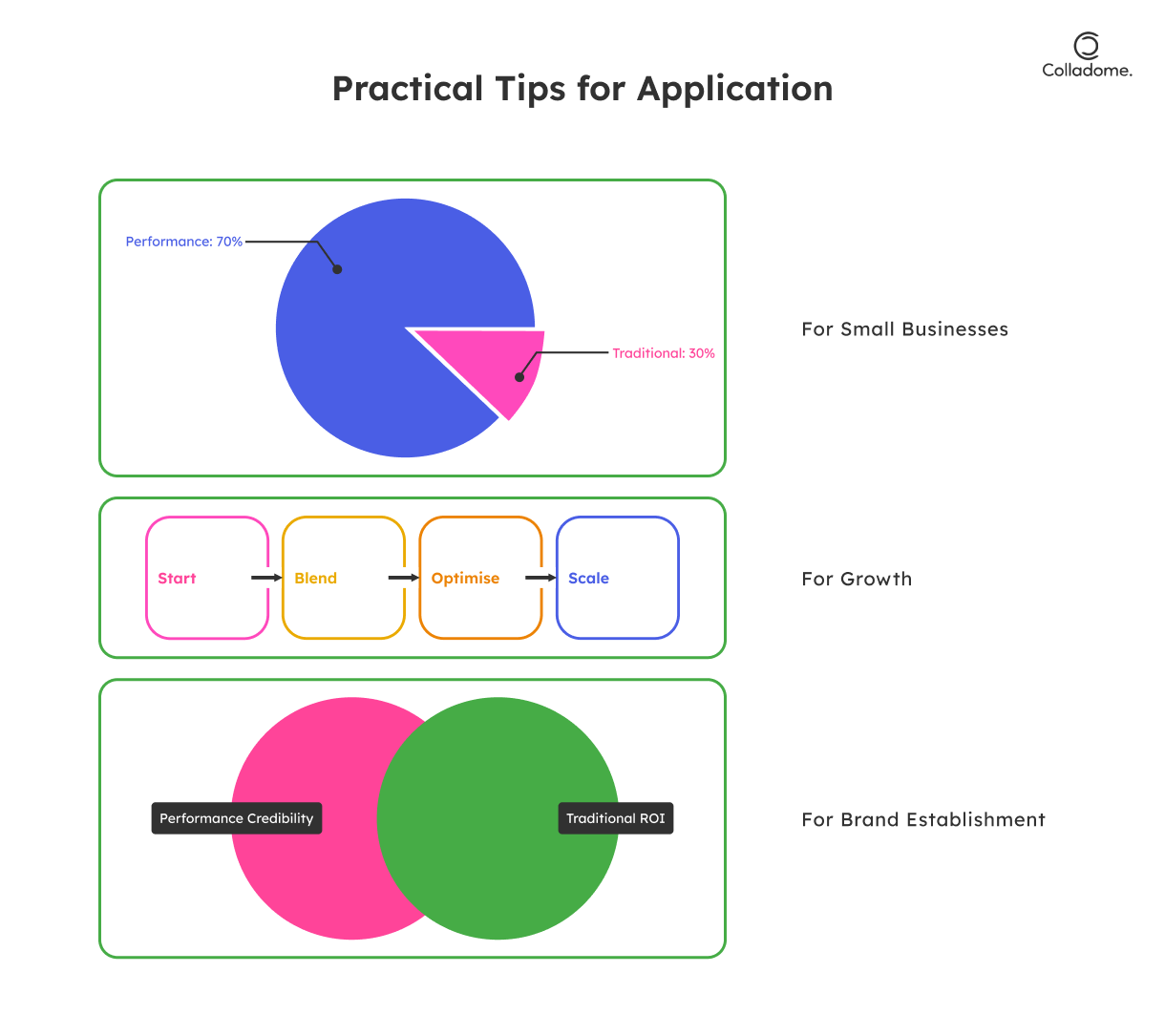 Practical Tips for Application

Colladome.

Performance: 70%

Traditional: 30%

For Small Businesses

Start

Blend

Optimise

Scale

For Growth

Performance Credibility

Traditional ROI

For Brand Establishment